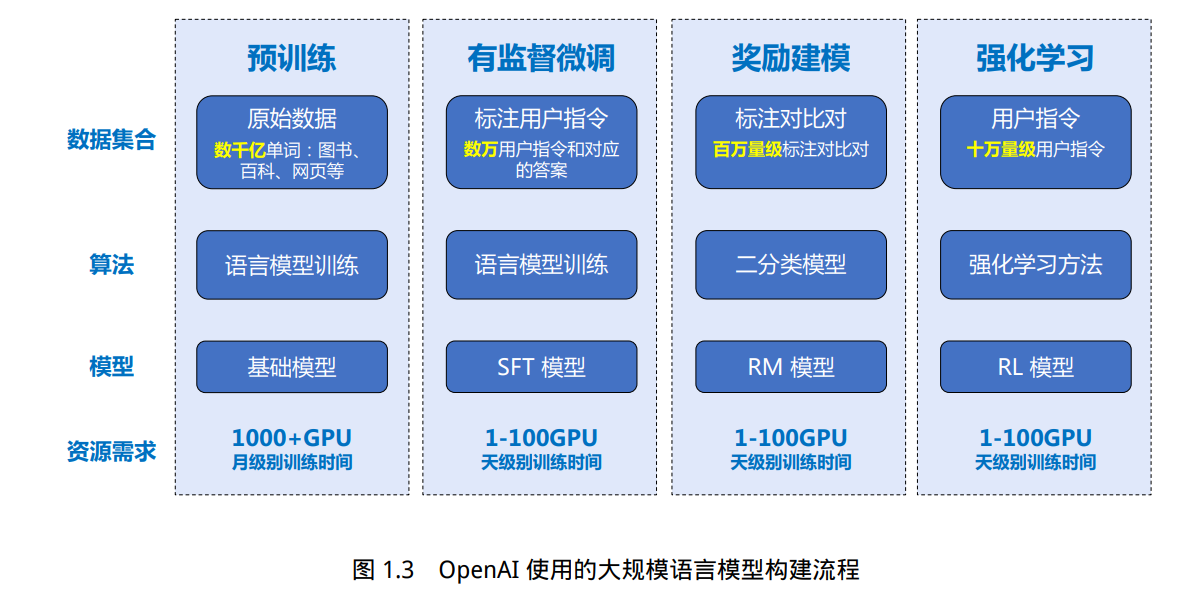 | | 预训练 | 有监督微调 | 奖励建模 | 强化学习 |
|---|---|---|---|---|
| 数据集合 | 原始数据 数千亿单词：图书、百科、网页等 | 标注用户指令 数万用户指令和对应的答案 | 标注对比对 百万量级标注对比对 | 用户指令 十万量级用户指令 |
| 算法 | 语言模型训练 | 语言模型训练 | 二分类模型 | 强化学习方法 |
| 模型 | 基础模型 | SFT 模型 | RM 模型 | RL 模型 |
| 资源需求 | 1000+GPU 月级别训练时间 | 1-100GPU 天级别训练时间 | 1-100GPU 天级别训练时间 | 1-100GPU 天级别训练时间 |

图 1.3　OpenAI 使用的大规模语言模型构建流程